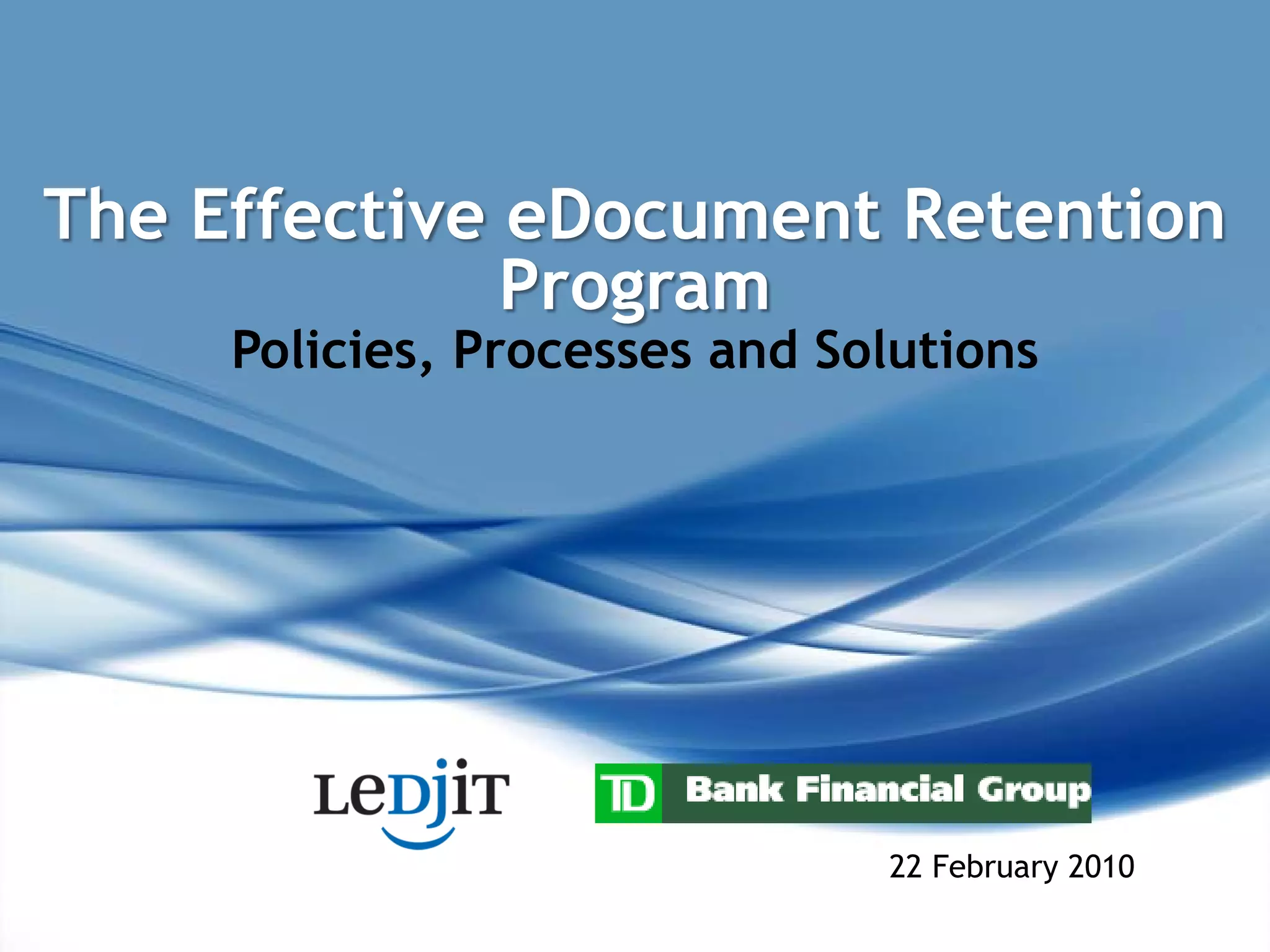 The Effective eDocument Retention Program
Policies, Processes and Solutions

LeDjiT

TD Bank Financial Group

22 February 2010